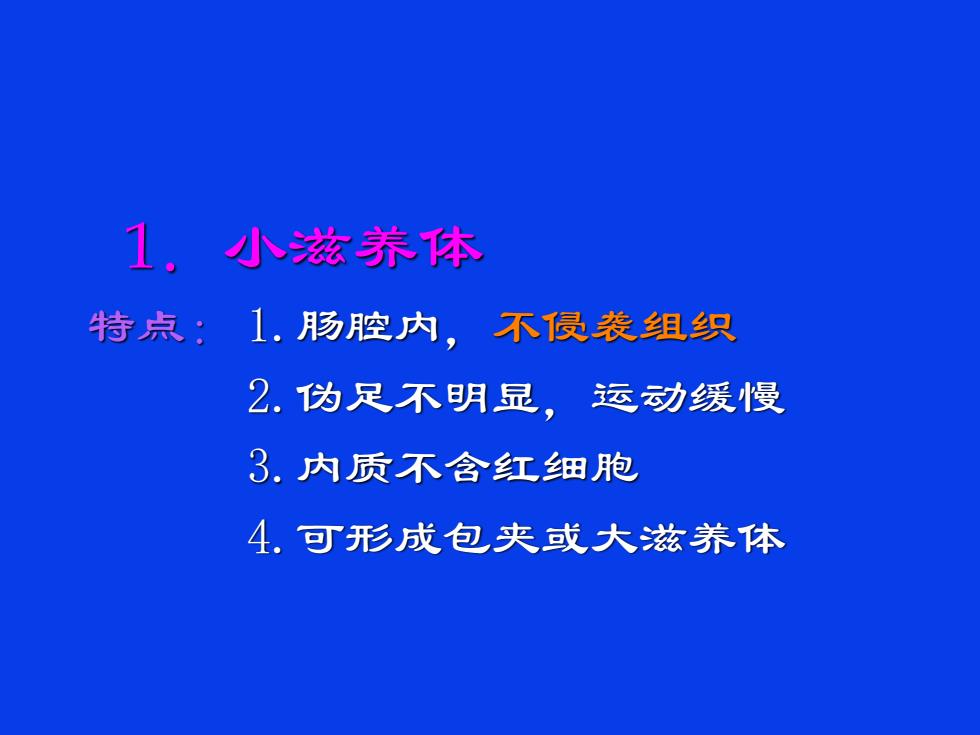 1. 小滋养体

特点： 1. 肠腔内， 不侵袭组织

2. 伪足不明显， 运动缓慢

3. 内质不含红细胞

4. 可形成包夹或大滋养体